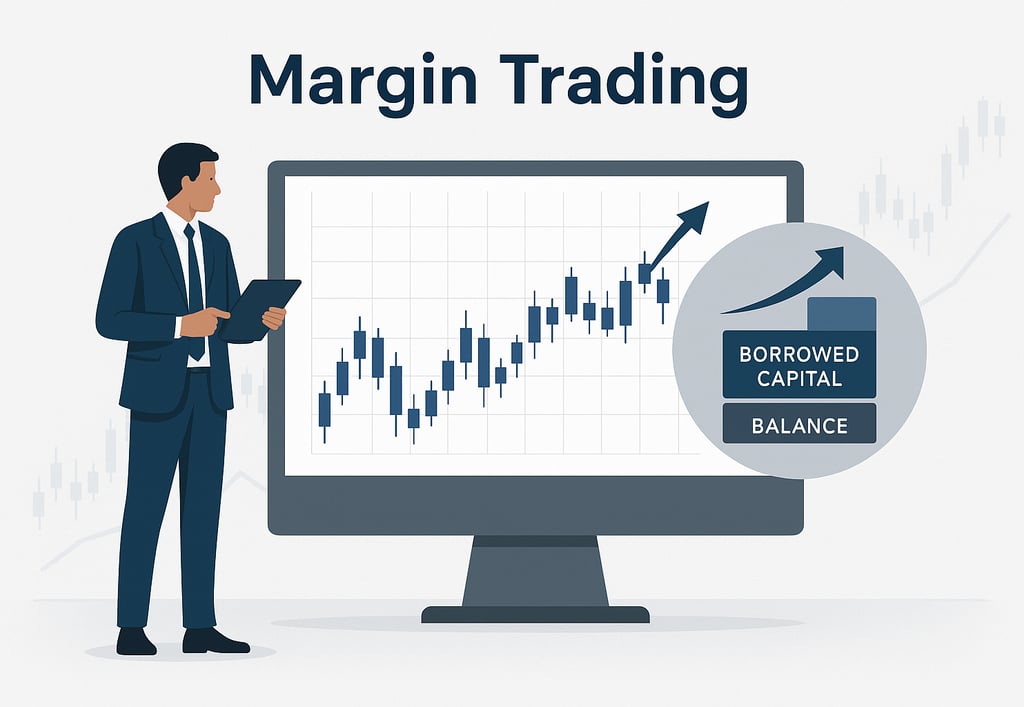 Margin Trading

BORROWED CAPITAL

BALANCE